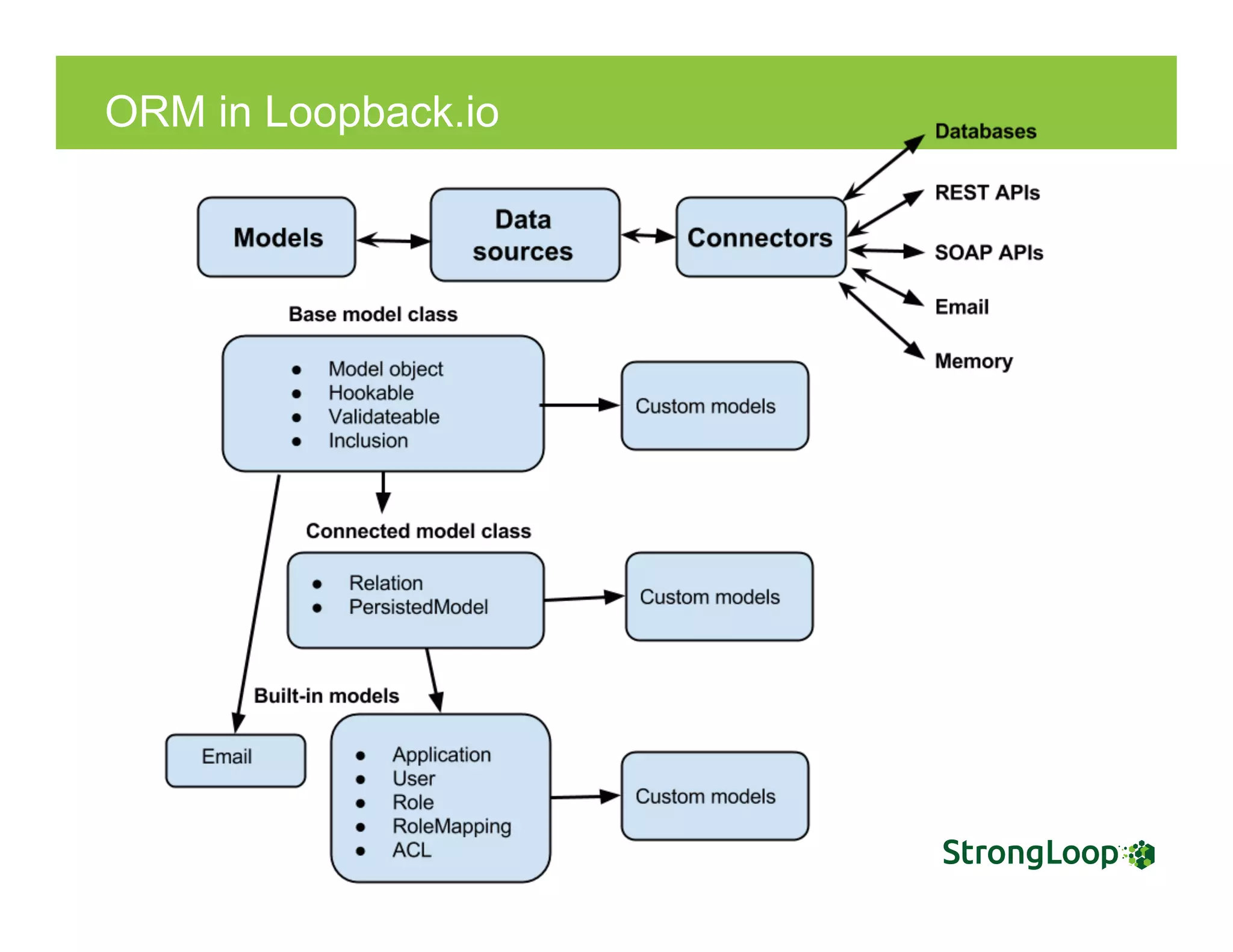 ORM in Loopback.io

Models

Data sources

Connectors

Databases

REST APIs

SOAP APIs

Email

Memory

Base model class

- Model object
- Hookable
- Validateable
- Inclusion

Custom models

Connected model class

- Relation
- PersistedModel

Custom models

Built-in models

Email

- Application
- User
- Role
- RoleMapping
- ACL

Custom models

StrongLoop